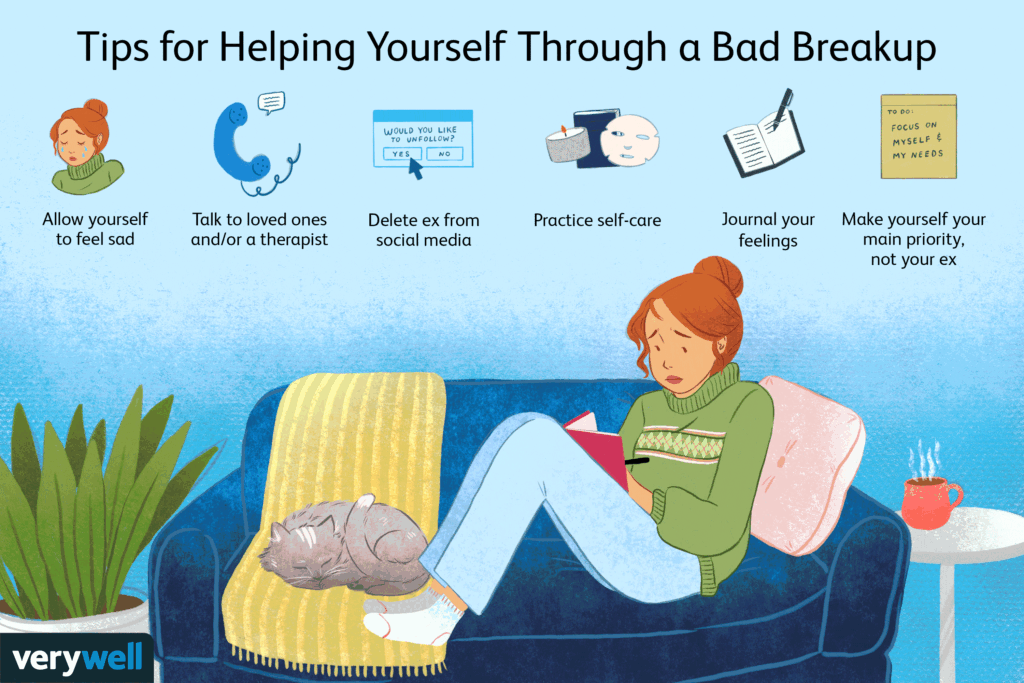 Tips for Helping Yourself Through a Bad Breakup

Allow yourself to feel sad

Talk to loved ones and/or a therapist

WOULD YOU LIKE TO UNFOLLOW?
YES NO

Delete ex from social media

Practice self-care

Journal your feelings

TO DO:
FOCUS ON MYSELF & MY NEEDS

Make yourself your main priority, not your ex

verywell